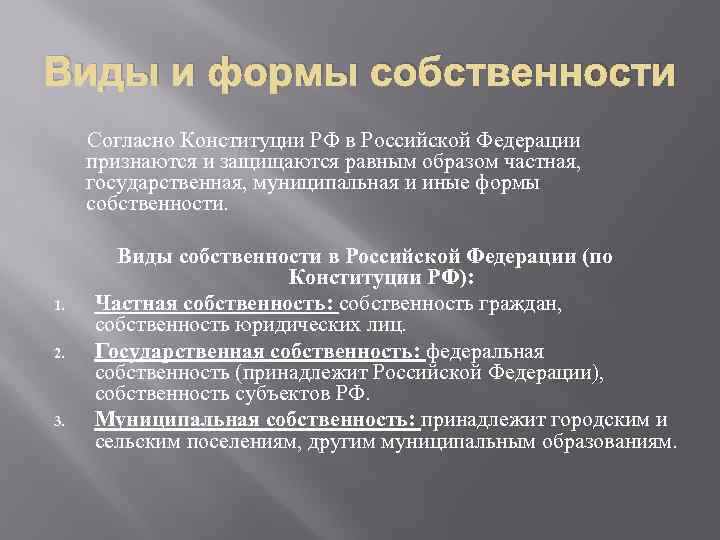 Виды и формы собственности

Согласно Конституции РФ в Российской Федерации признаются и защищаются равным образом частная, государственная, муниципальная и иные формы собственности.

Виды собственности в Российской Федерации (по Конституции РФ):

1. Частная собственность: собственность граждан, собственность юридических лиц.
2. Государственная собственность: федеральная собственность (принадлежит Российской Федерации), собственность субъектов РФ.
3. Муниципальная собственность: принадлежит городским и сельским поселениям, другим муниципальным образованиям.